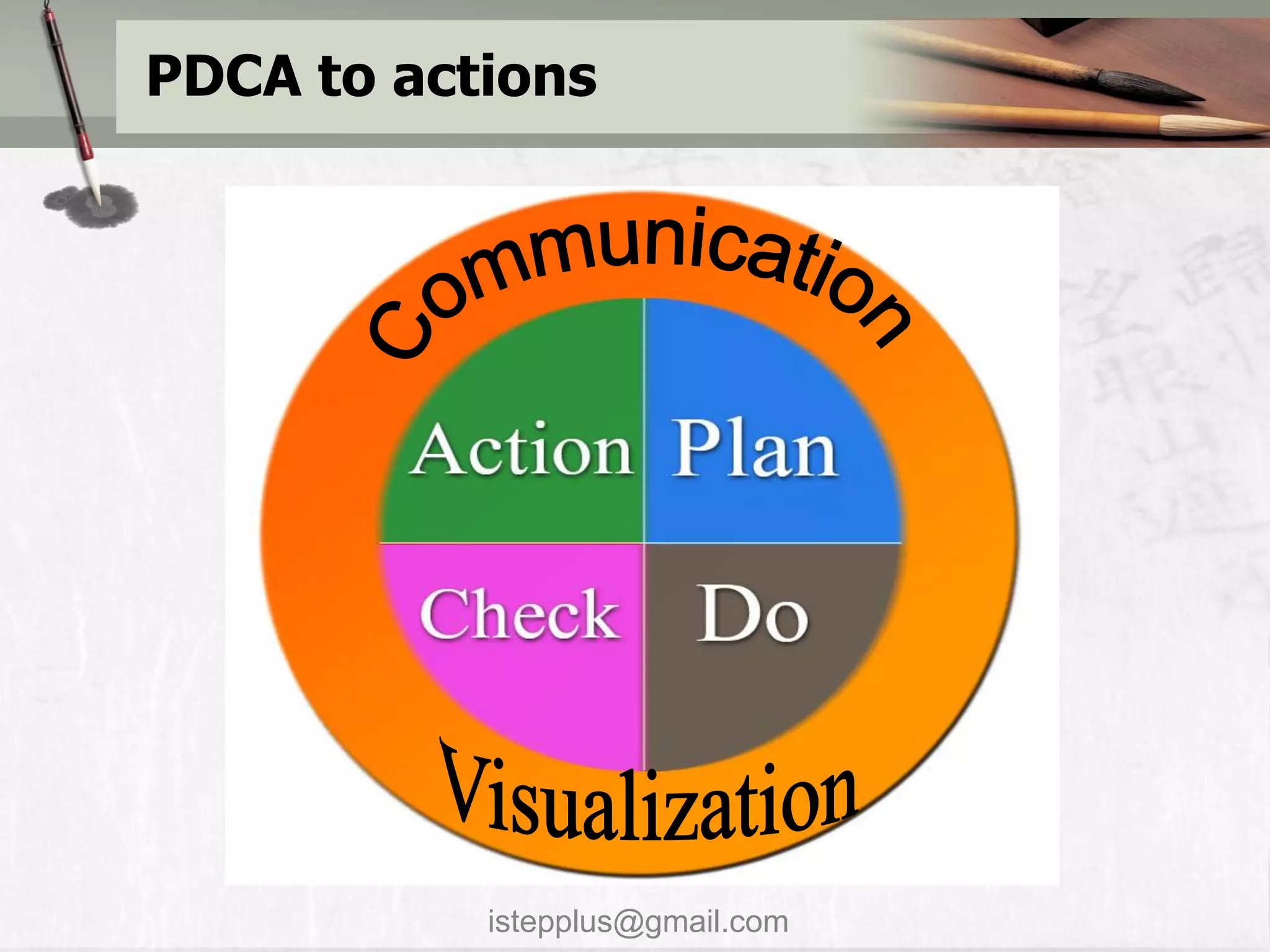 PDCA to actions

Communication

Action Plan

Check Do

Visualization

istepplus@gmail.com